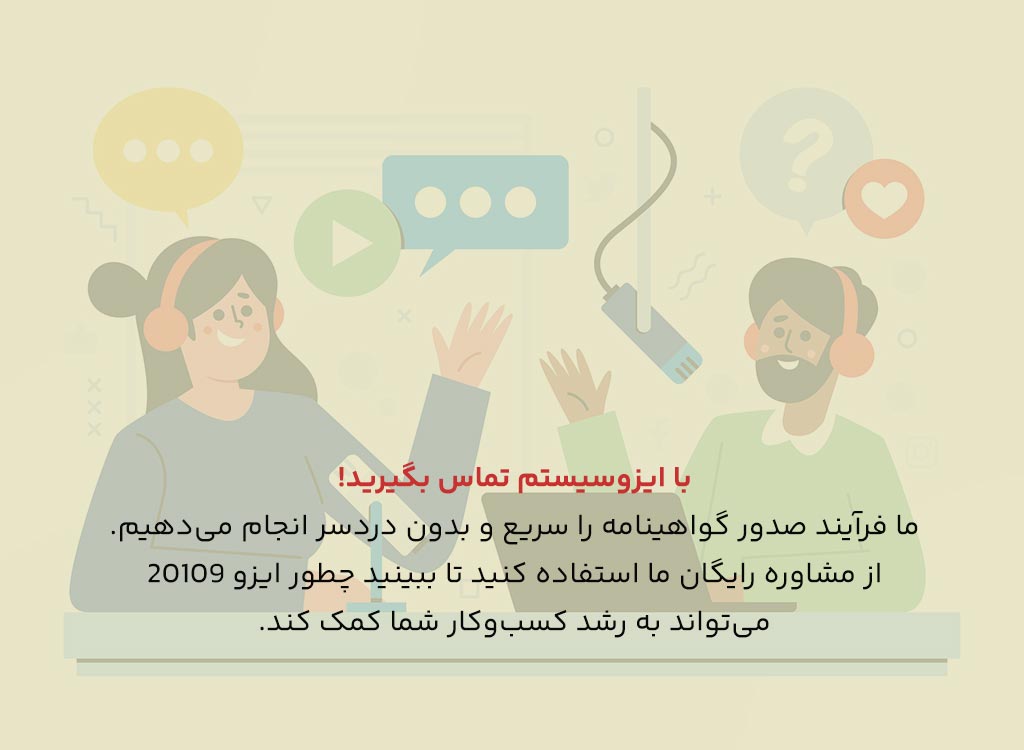 با ایزوسیستم تماس بگیرید!
ما فرآیند صدور گواهینامه را سریع و بدون دردسر انجام می‌دهیم.
از مشاوره رایگان ما استفاده کنید تا ببینید چطور ایزو 20109 می‌تواند به رشد کسب‌وکار شما کمک کند.